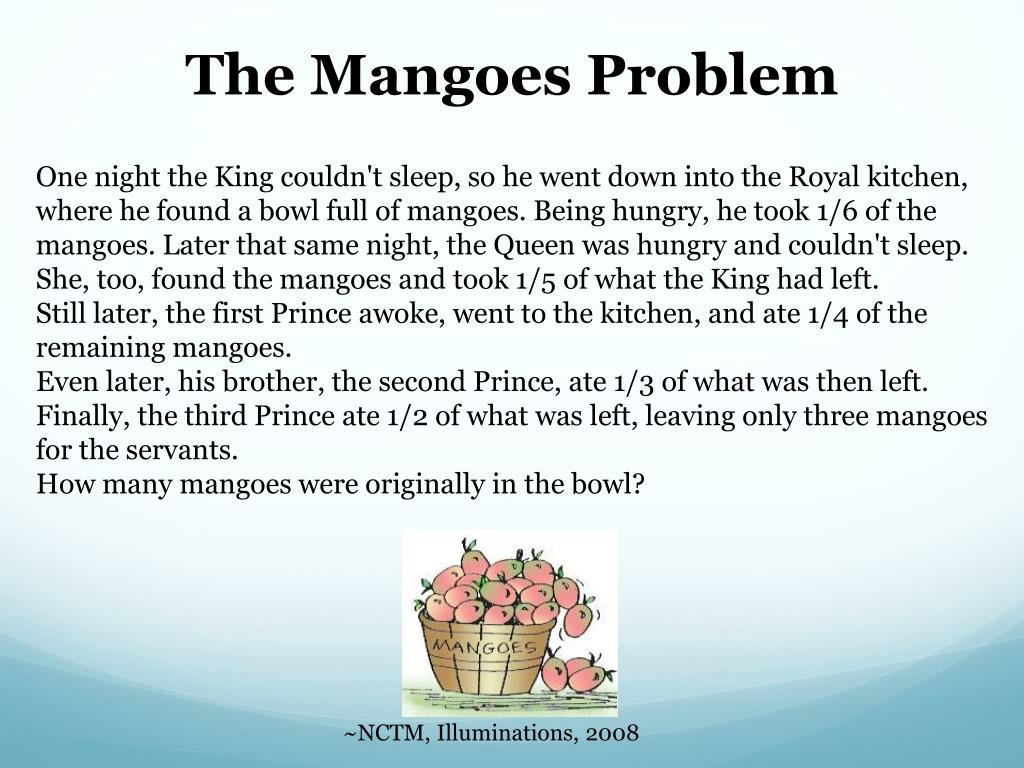 The Mangoes Problem

One night the King couldn't sleep, so he went down into the Royal kitchen, where he found a bowl full of mangoes. Being hungry, he took 1/6 of the mangoes. Later that same night, the Queen was hungry and couldn't sleep. She, too, found the mangoes and took 1/5 of what the King had left.
Still later, the first Prince awoke, went to the kitchen, and ate 1/4 of the remaining mangoes.
Even later, his brother, the second Prince, ate 1/3 of what was then left.
Finally, the third Prince ate 1/2 of what was left, leaving only three mangoes for the servants.
How many mangoes were originally in the bowl?

MANGOES

~NCTM, Illuminations, 2008